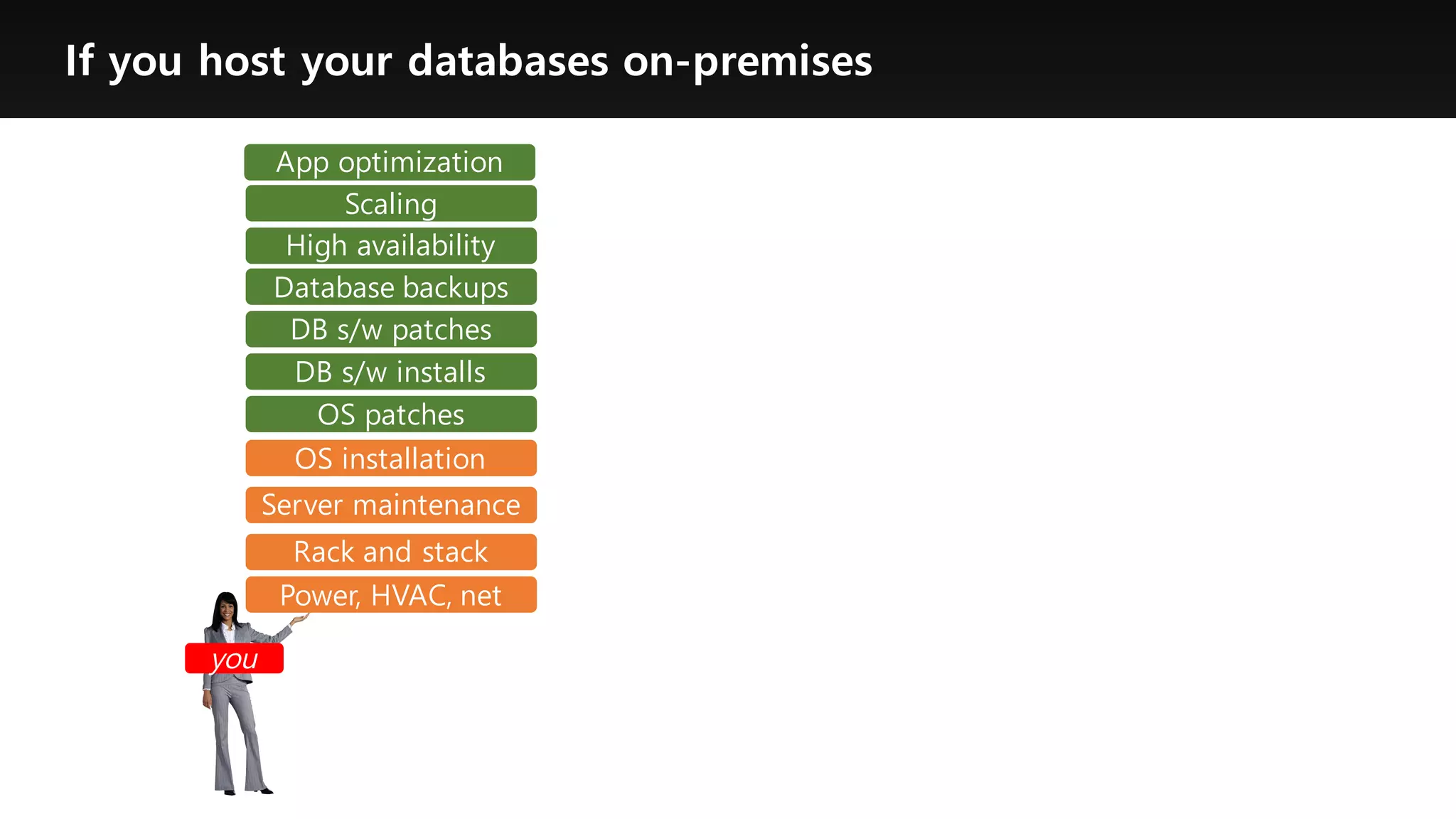 If you host your databases on-premises

App optimization

Scaling

High availability

Database backups

DB s/w patches

DB s/w installs

OS patches

OS installation

Server maintenance

Rack and stack

Power, HVAC, net

you